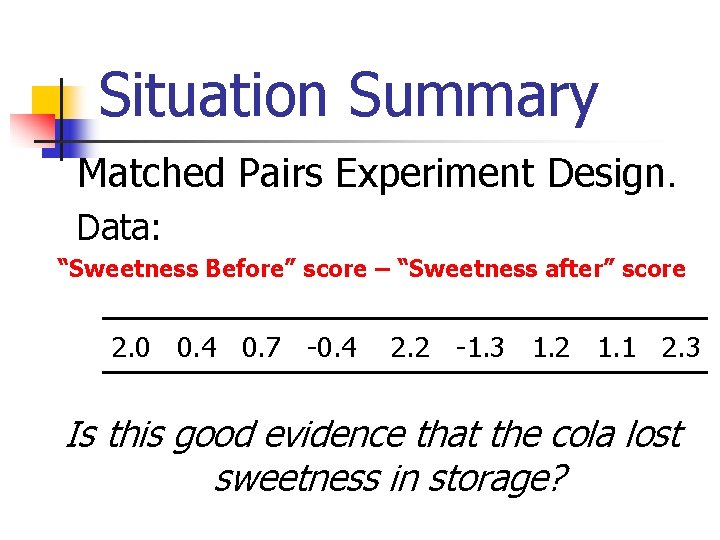 Situation Summary

Matched Pairs Experiment Design.

Data:

“Sweetness Before” score – “Sweetness after” score

| 2.0 | 0.4 | 0.7 | -0.4 | 2.2 | -1.3 | 1.2 | 1.1 | 2.3 |
|---|---|---|---|---|---|---|---|---|

Is this good evidence that the cola lost sweetness in storage?